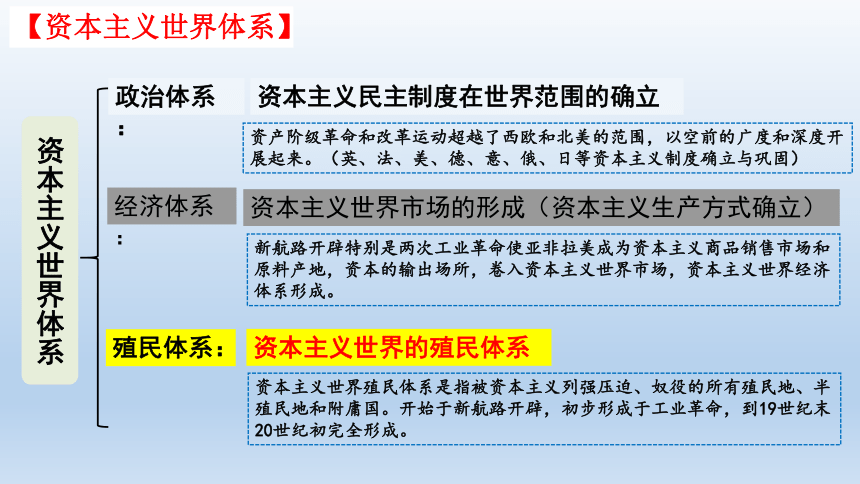 【资本主义世界体系】

资本主义世界体系

政治体系：

资本主义民主制度在世界范围的确立

资产阶级革命和改革运动超越了西欧和北美的范围，以空前的广度和深度开展起来。（英、法、美、德、意、俄、日等资本主义制度确立与巩固）

经济体系：

资本主义世界市场的形成（资本主义生产方式确立）

新航路开辟特别是两次工业革命使亚非拉美成为资本主义商品销售市场和原料产地，资本的输出场所，卷入资本主义世界市场，资本主义世界经济体系形成。

殖民体系：

资本主义世界的殖民体系

资本主义世界殖民体系是指被资本主义列强压迫、奴役的所有殖民地、半殖民地和附庸国。开始于新航路开辟，初步形成于工业革命，到19世纪末20世纪初完全形成。